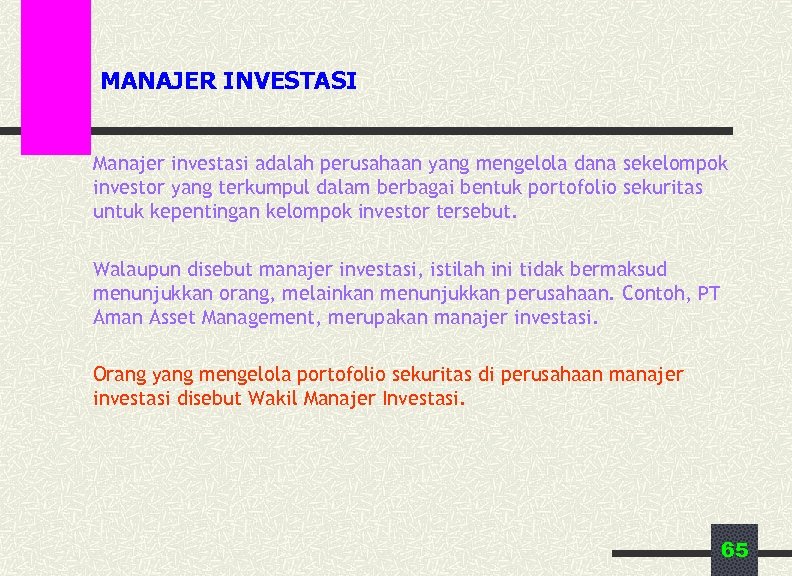 MANAJER INVESTASI

Manajer investasi adalah perusahaan yang mengelola dana sekelompok investor yang terkumpul dalam berbagai bentuk portofolio sekuritas untuk kepentingan kelompok investor tersebut.

Walaupun disebut manajer investasi, istilah ini tidak bermaksud menunjukkan orang, melainkan menunjukkan perusahaan. Contoh, PT Aman Asset Management, merupakan manajer investasi.

Orang yang mengelola portofolio sekuritas di perusahaan manajer investasi disebut Wakil Manajer Investasi.

65